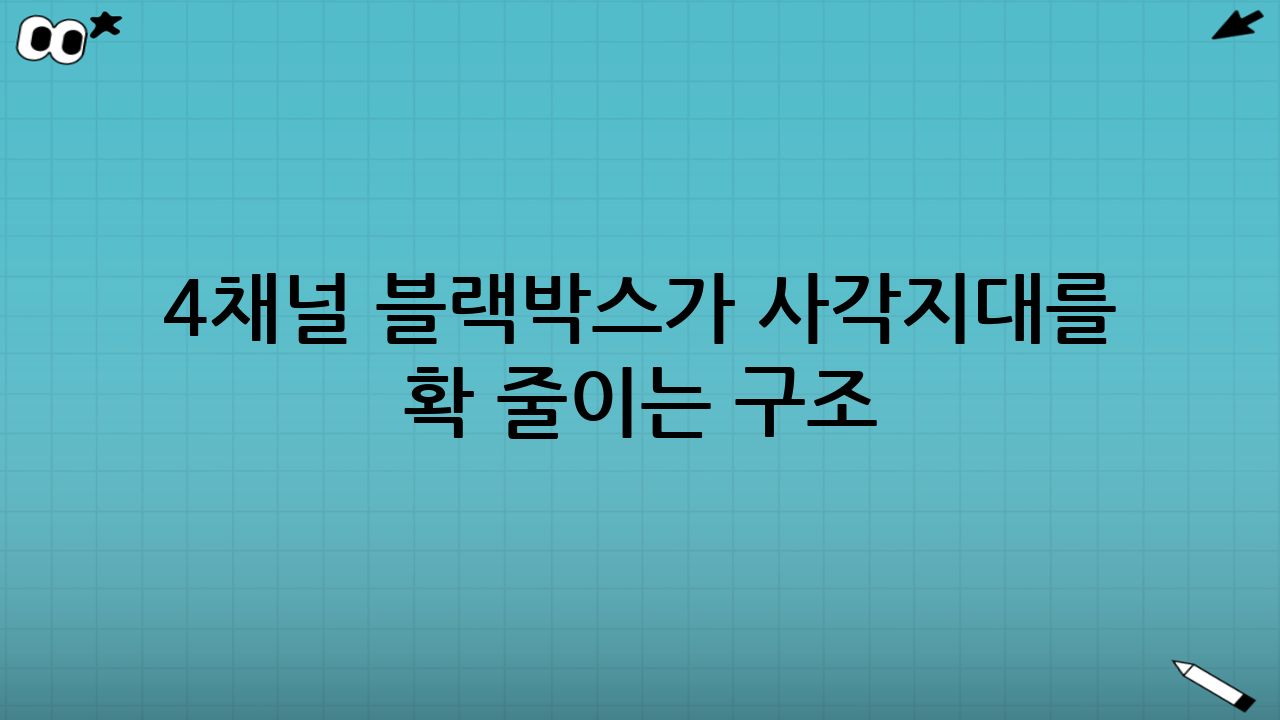 4채널 블랙박스가 사각지대를 확 줄이는 구조